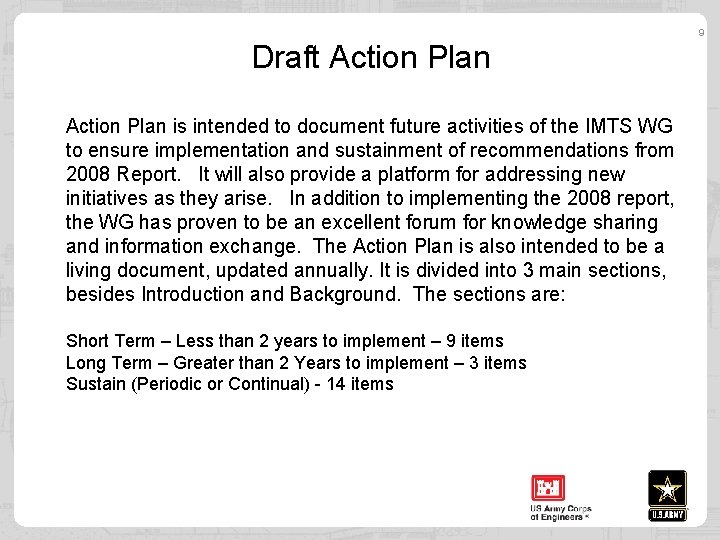 9

Draft Action Plan

Action Plan is intended to document future activities of the IMTS WG to ensure implementation and sustainment of recommendations from 2008 Report. It will also provide a platform for addressing new initiatives as they arise. In addition to implementing the 2008 report, the WG has proven to be an excellent forum for knowledge sharing and information exchange. The Action Plan is also intended to be a living document, updated annually. It is divided into 3 main sections, besides Introduction and Background. The sections are:

Short Term – Less than 2 years to implement – 9 items
Long Term – Greater than 2 Years to implement – 3 items
Sustain (Periodic or Continual) - 14 items

US Army Corps of Engineers®

U.S.ARMY